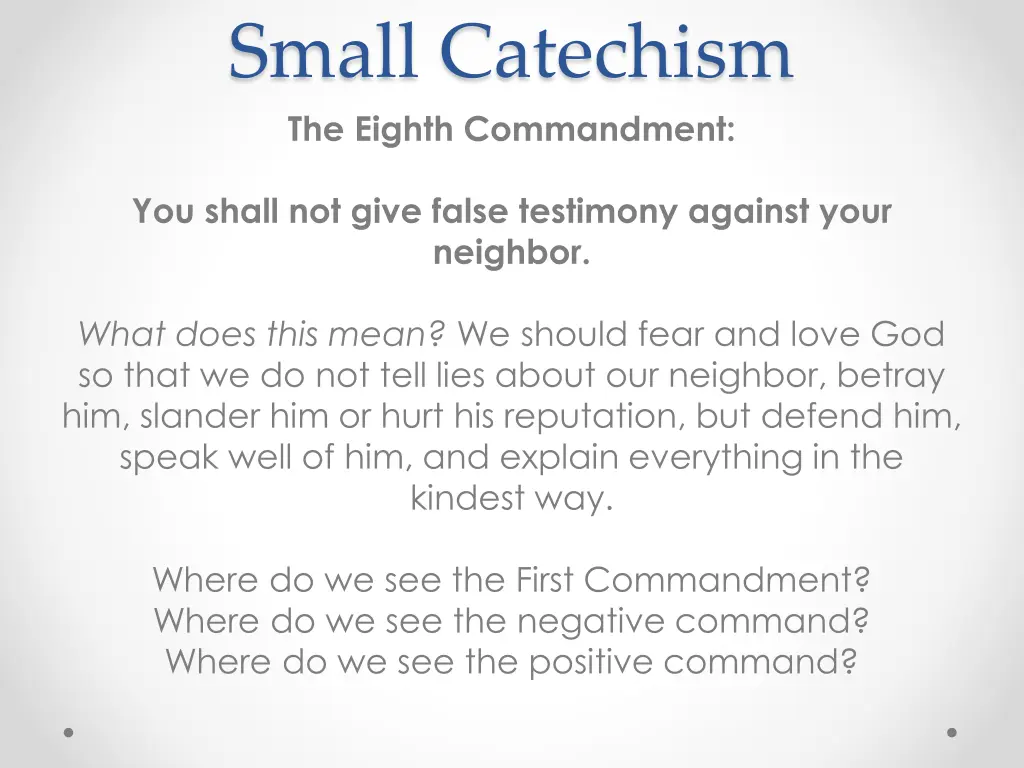 Small Catechism

The Eighth Commandment:

You shall not give false testimony against your neighbor.

What does this mean? We should fear and love God so that we do not tell lies about our neighbor, betray him, slander him or hurt his reputation, but defend him, speak well of him, and explain everything in the kindest way.

Where do we see the First Commandment?
Where do we see the negative command?
Where do we see the positive command?